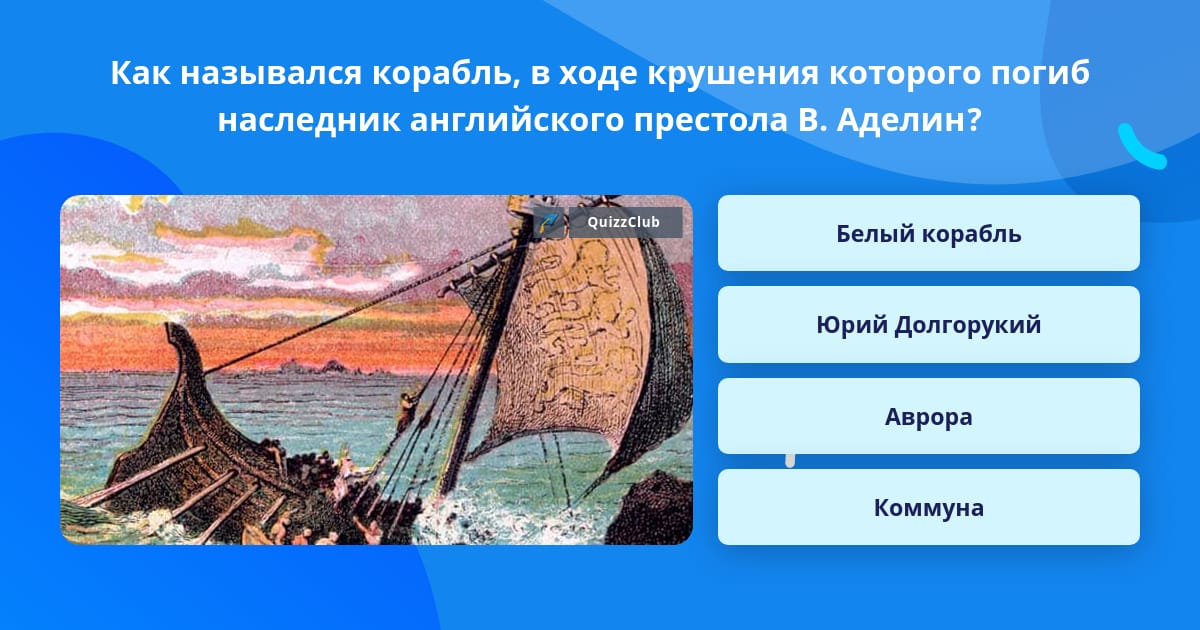 Как назывался корабль, в ходе крушения которого погиб наследник английского престола В. Аделин?

QuizzClub

Белый корабль

Юрий Долгорукий

Аврора

Коммуна